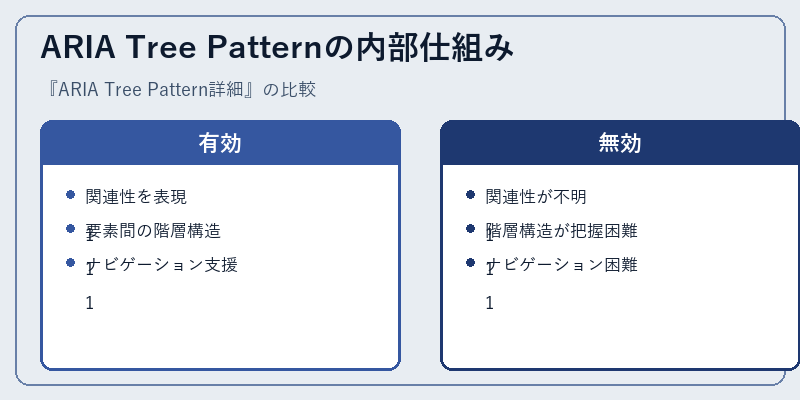 ARIA Tree Patternの内部仕組み

『ARIA Tree Pattern詳細』の比較

有効

- 関連性を表現
- 要素間の階層構造
- ナビゲーション支援

1
1
1

無効

- 関連性が不明
- 階層構造が把握困難
- ナビゲーション困難

1
1
1